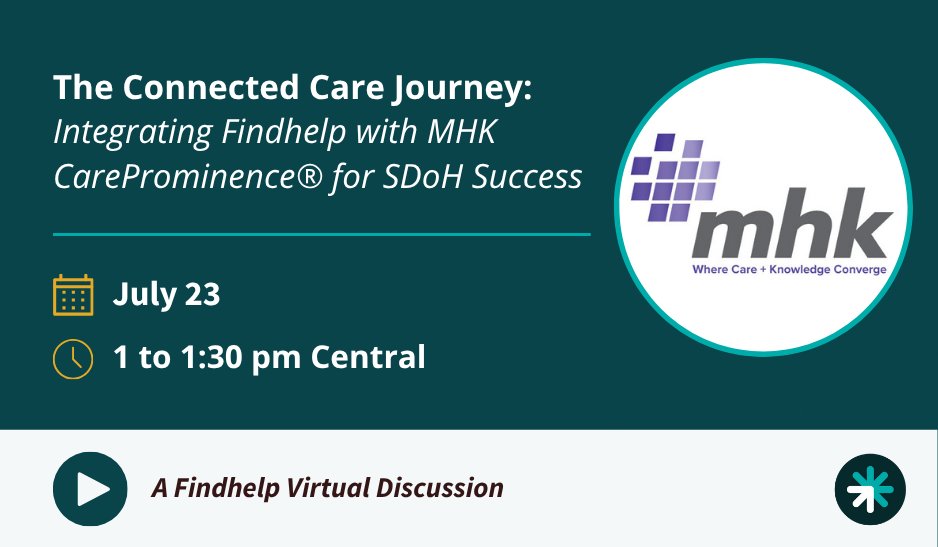 The Connected Care Journey:
Integrating Findhelp with MHK CareProminence® for SDoH Success

July 23

1 to 1:30 pm Central

mhk
Where Care + Knowledge Converge

A Findhelp Virtual Discussion